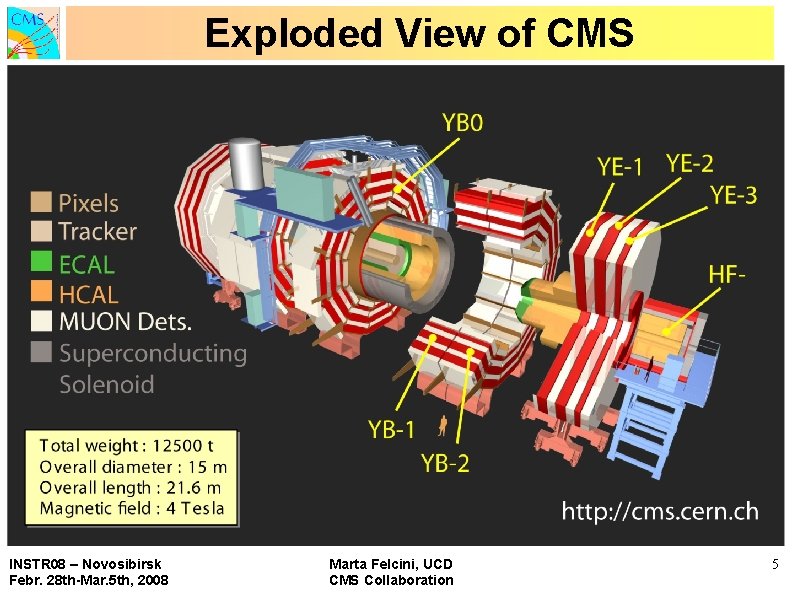 CMS

Exploded View of CMS

Pixels
Tracker
ECAL
HCAL
MUON Dets.
Superconducting Solenoid

YB0
YE-1
YE-2
YE-3
HF-
YB-1
YB-2

Total weight : 12500 t
Overall diameter : 15 m
Overall length : 21.6 m
Magnetic field : 4 Tesla

http://cms.cern.ch

INSTR08 – Novosibirsk
Febr. 28th-Mar.5th, 2008

Marta Felcini, UCD
CMS Collaboration

5